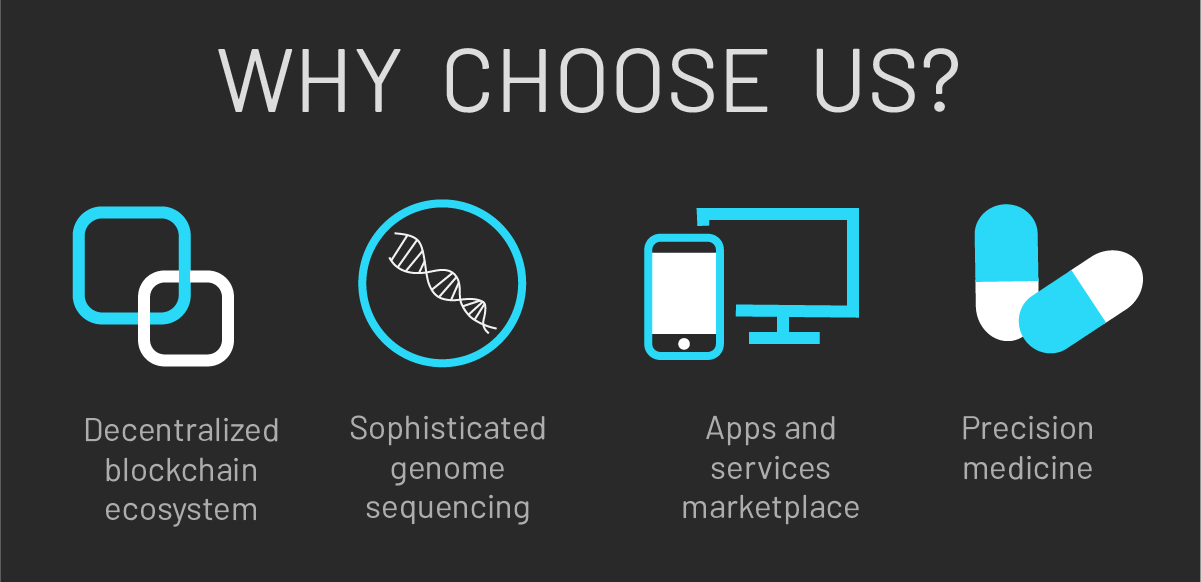 WHY CHOOSE US?

Decentralized blockchain ecosystem

Sophisticated genome sequencing

Apps and services marketplace

Precision medicine